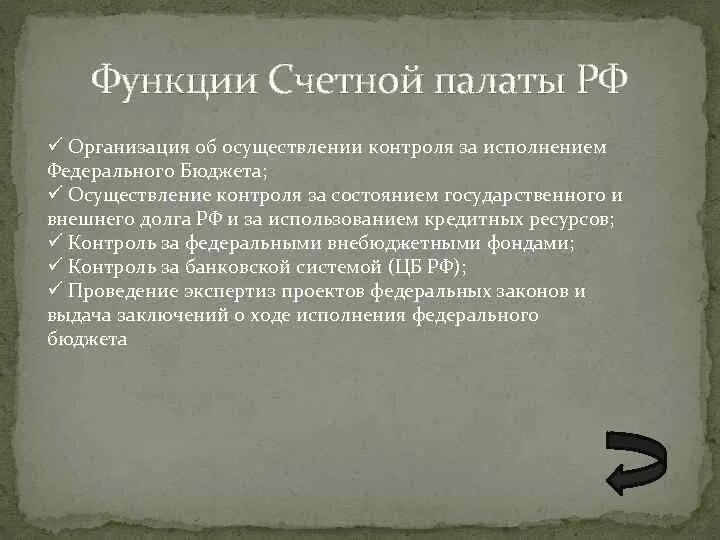 Функции Счетной палаты РФ

✓ Организация об осуществлении контроля за исполнением Федерального Бюджета;
✓ Осуществление контроля за состоянием государственного и внешнего долга РФ и за использованием кредитных ресурсов;
✓ Контроль за федеральными внебюджетными фондами;
✓ Контроль за банковской системой (ЦБ РФ);
✓ Проведение экспертиз проектов федеральных законов и выдача заключений о ходе исполнения федерального бюджета